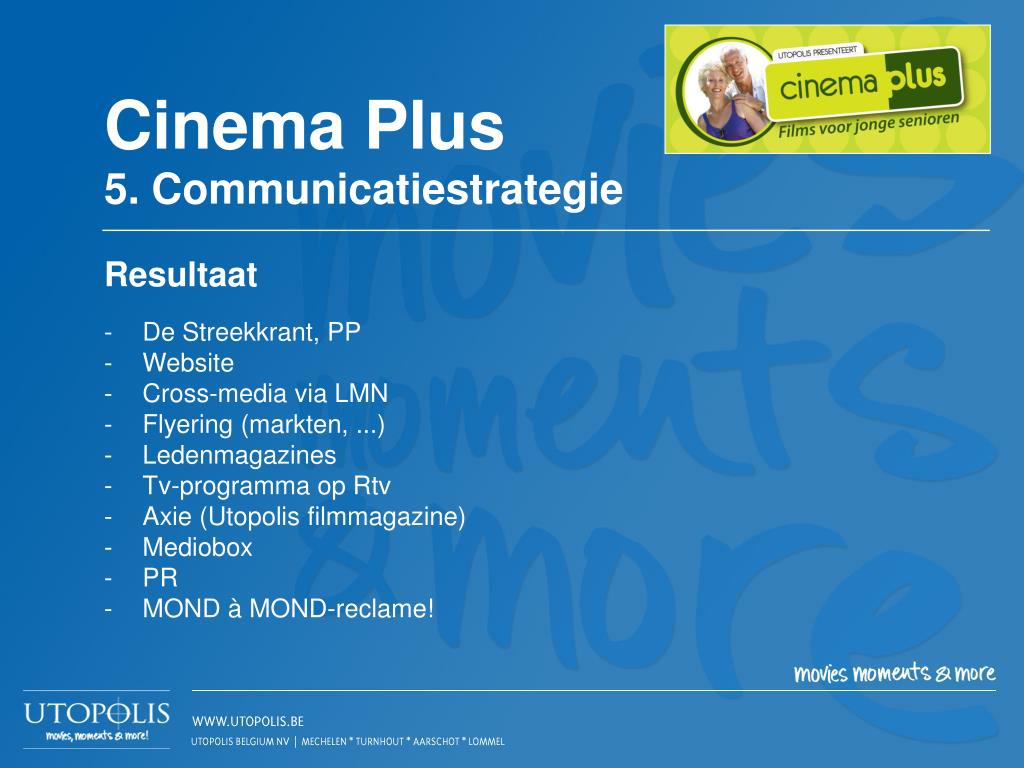 UTOPOLIS PRESENTEERT
cinema plus
Films voor jonge senioren

Cinema Plus
5. Communicatiestrategie

Resultaat

- De Streekkrant, PP
- Website
- Cross-media via LMN
- Flyering (markten, ...)
- Ledenmagazines
- Tv-programma op Rtv
- Axie (Utopolis filmmagazine)
- Mediobox
- PR
- MOND à MOND-reclame!

movies moments & more

movies moments & more

UTOPOLIS
movies, moments & more!

WWW.UTOPOLIS.BE
UTOPOLIS BELGIUM NV | MECHELEN * TURNHOUT * AARSCHOT * LOMMEL